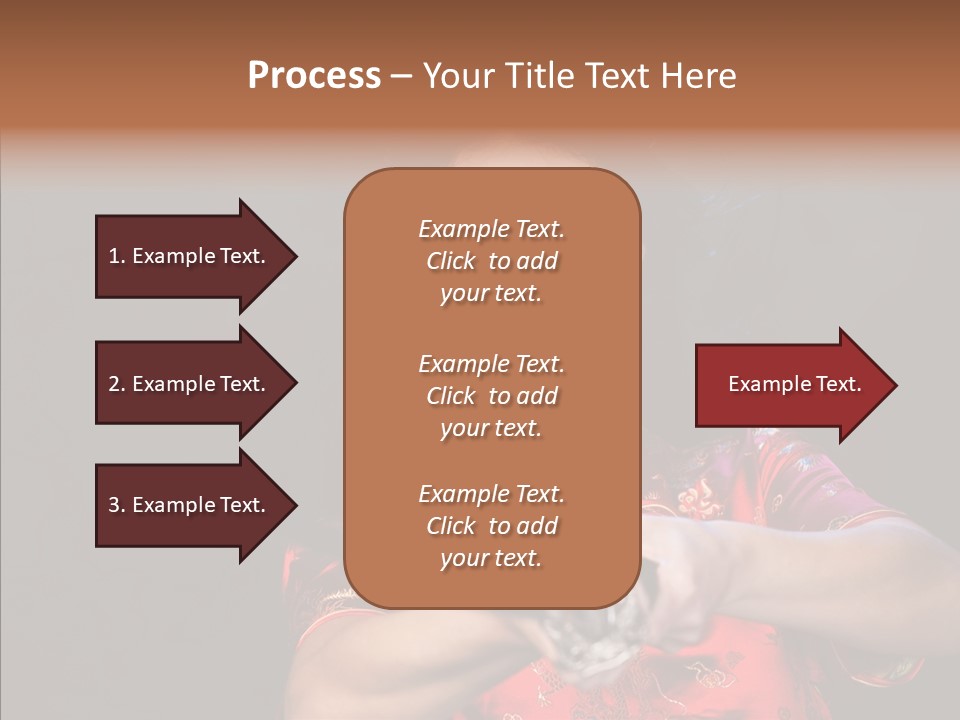 Process – Your Title Text Here

1. Example Text.

2. Example Text.

3. Example Text.

Example Text. Click to add your text.

Example Text. Click to add your text.

Example Text. Click to add your text.

Example Text.